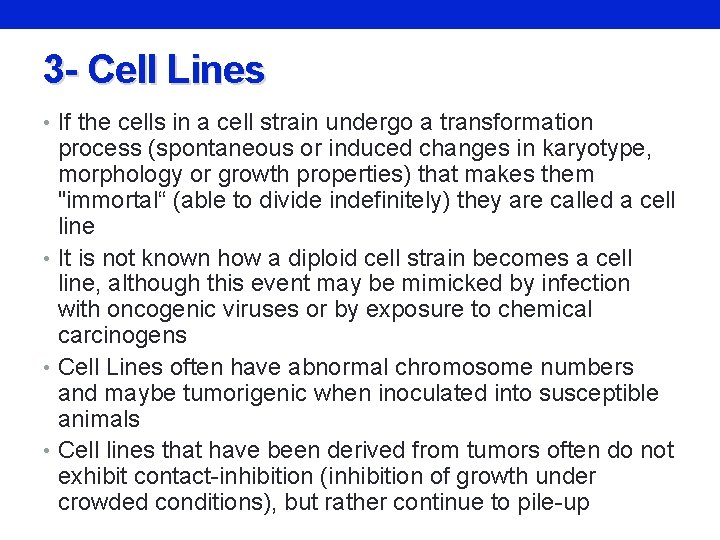 3- Cell Lines

• If the cells in a cell strain undergo a transformation process (spontaneous or induced changes in karyotype, morphology or growth properties) that makes them "immortal“ (able to divide indefinitely) they are called a cell line

• It is not known how a diploid cell strain becomes a cell line, although this event may be mimicked by infection with oncogenic viruses or by exposure to chemical carcinogens

• Cell Lines often have abnormal chromosome numbers and maybe tumorigenic when inoculated into susceptible animals

• Cell lines that have been derived from tumors often do not exhibit contact-inhibition (inhibition of growth under crowded conditions), but rather continue to pile-up